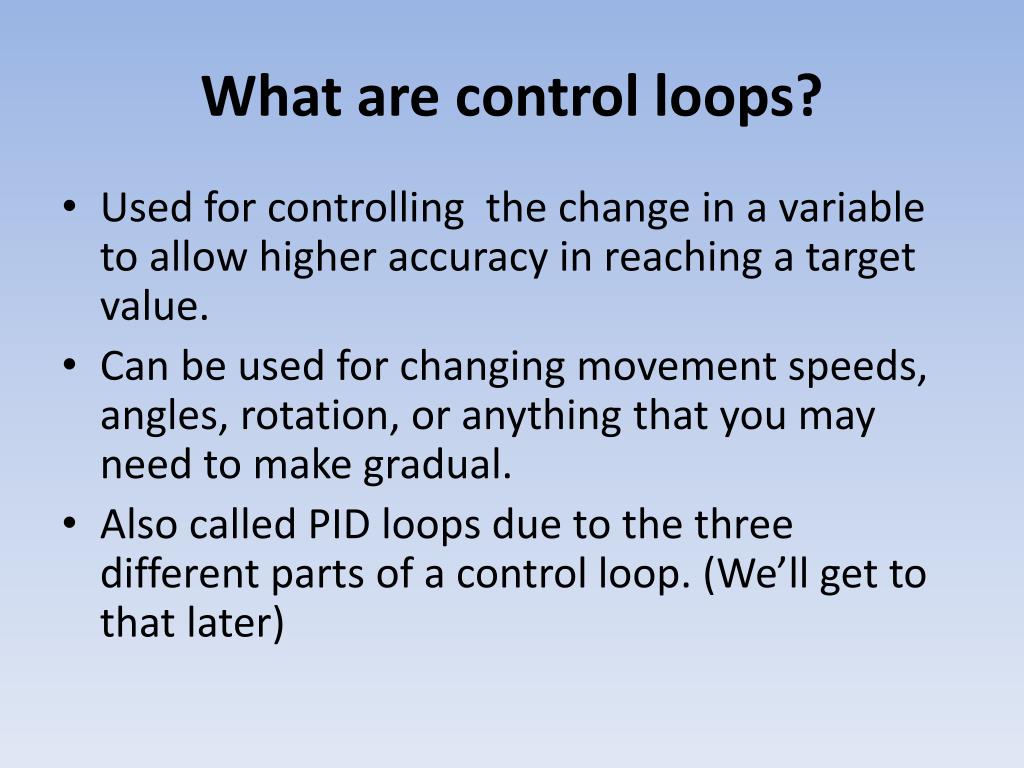 What are control loops?

• Used for controlling  the change in a variable to allow higher accuracy in reaching a target value.
• Can be used for changing movement speeds, angles, rotation, or anything that you may need to make gradual.
• Also called PID loops due to the three different parts of a control loop. (We’ll get to that later)